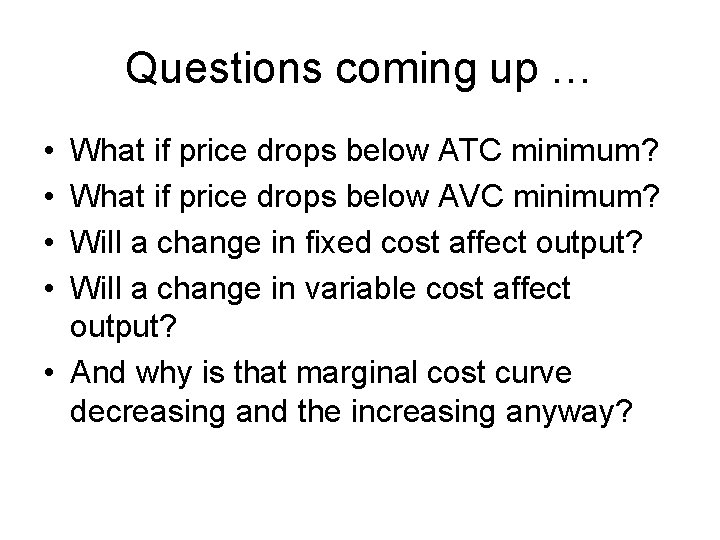 Questions coming up …

• What if price drops below ATC minimum?
• What if price drops below AVC minimum?
• Will a change in fixed cost affect output?
• Will a change in variable cost affect output?
• And why is that marginal cost curve decreasing and the increasing anyway?